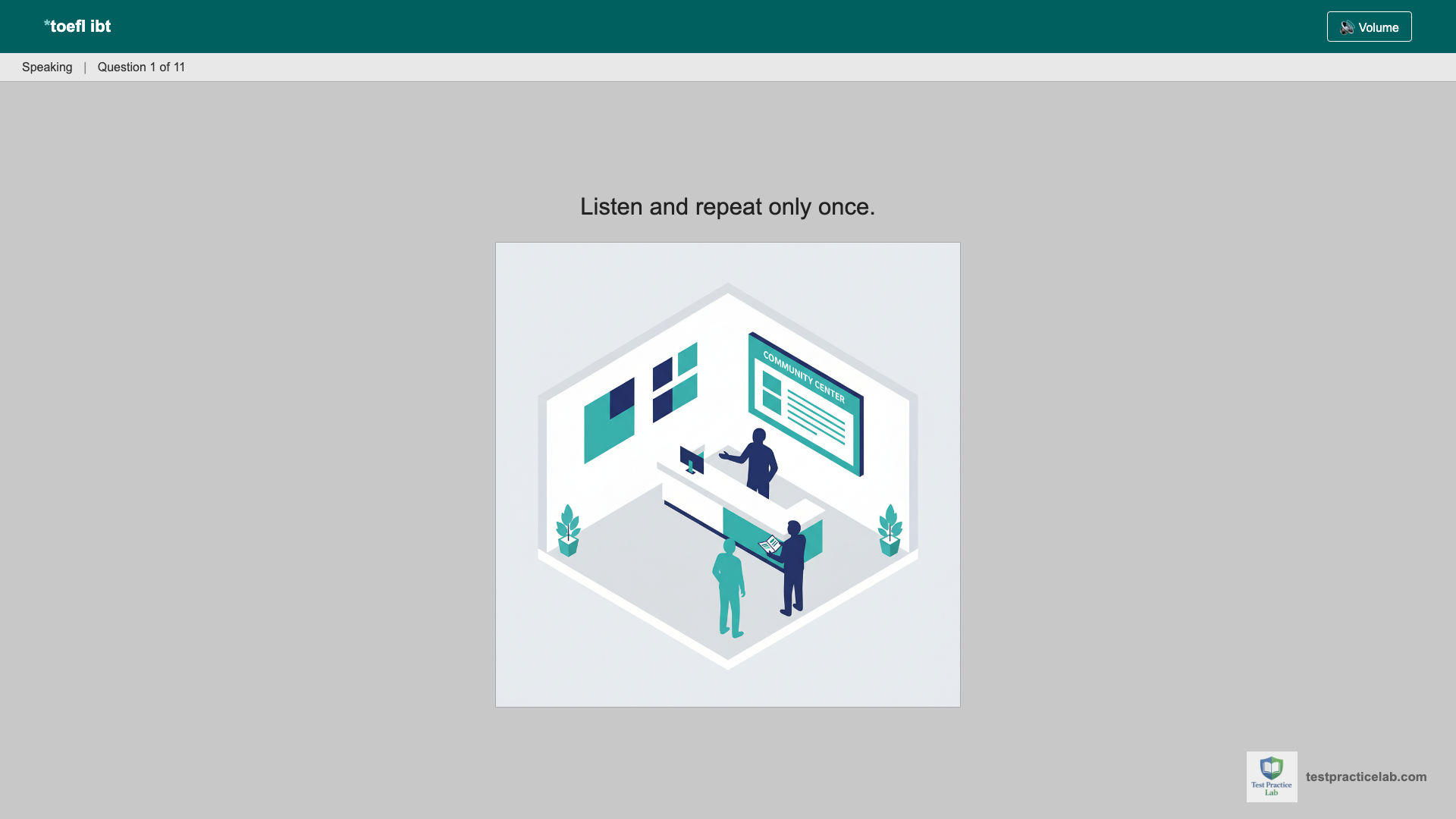 *toefl ibt

Volume

Speaking | Question 1 of 11

Listen and repeat only once.

COMMUNITY CENTER

Test Practice Lab

testpracticelab.com